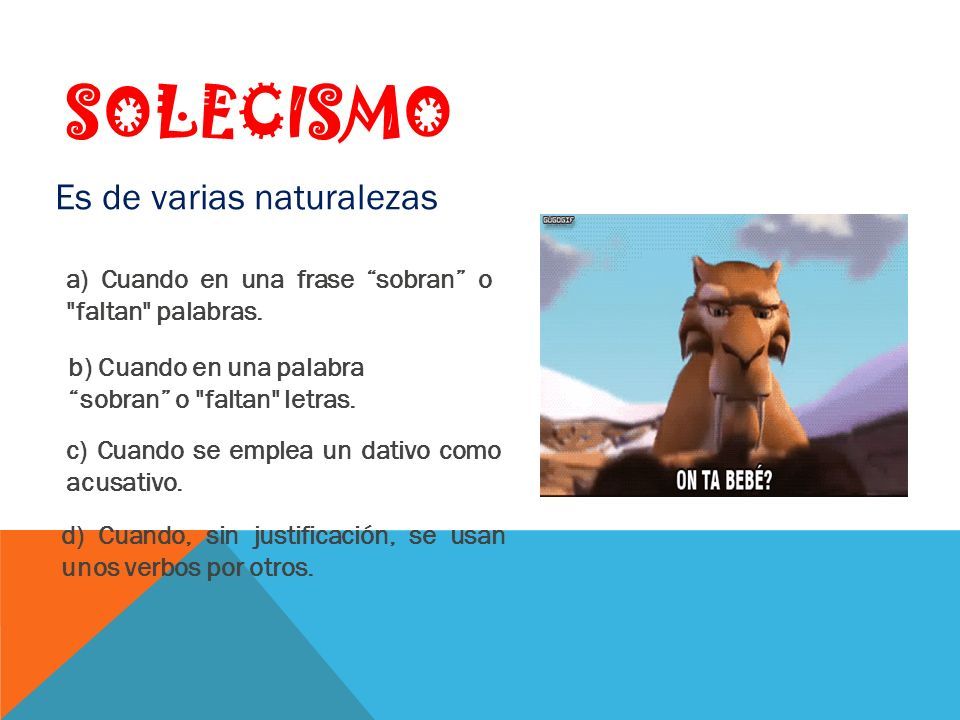 SOLECISMO

Es de varias naturalezas

a) Cuando en una frase “sobran” o "faltan" palabras.

b) Cuando en una palabra “sobran” o "faltan" letras.

c) Cuando se emplea un dativo como acusativo.

d) Cuando, sin justificación, se usan unos verbos por otros.

GUGOGIF

ON TA BEBÉ?